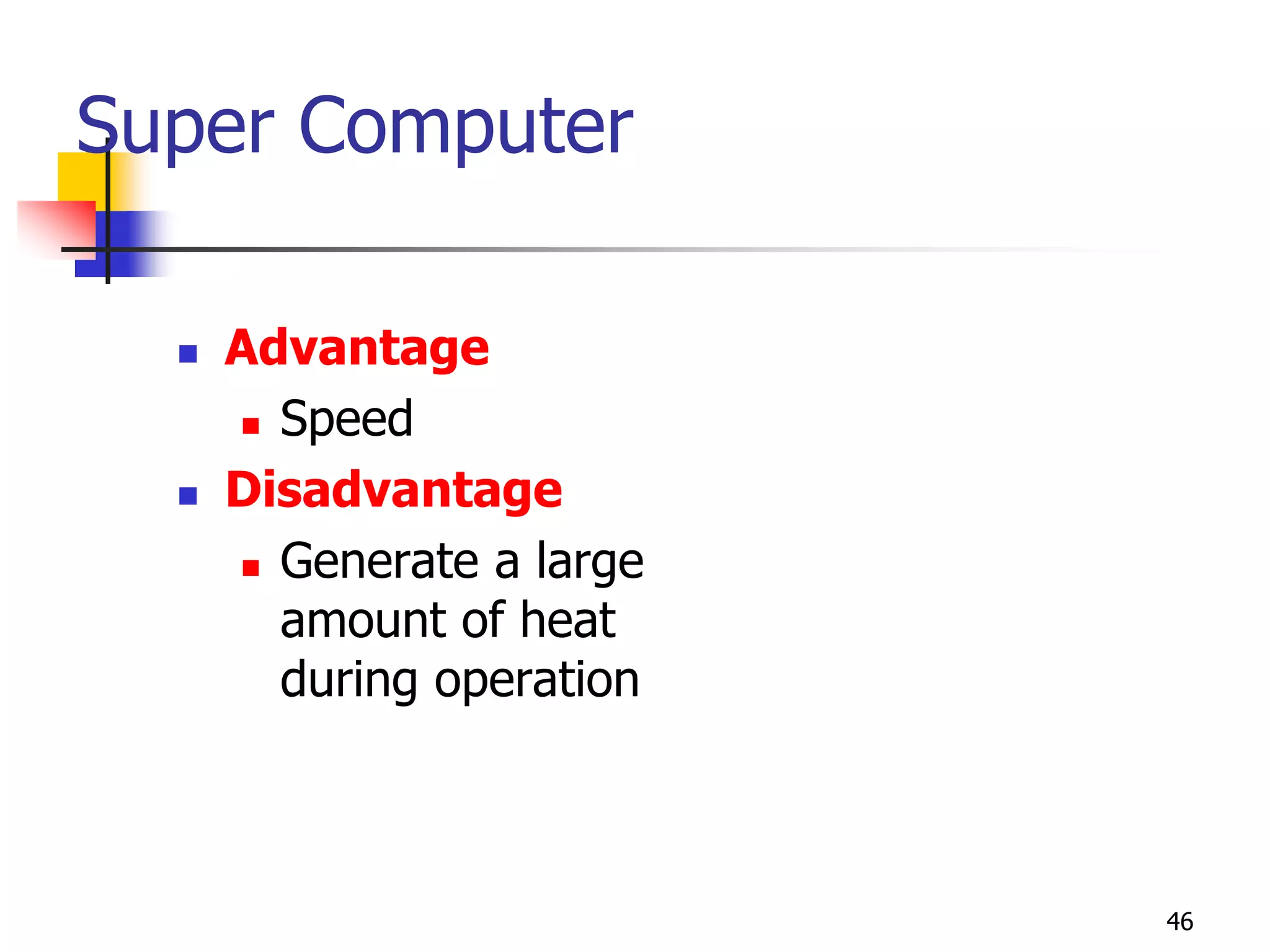 Super Computer

- Advantage
  - Speed
- Disadvantage
  - Generate a large amount of heat during operation

46